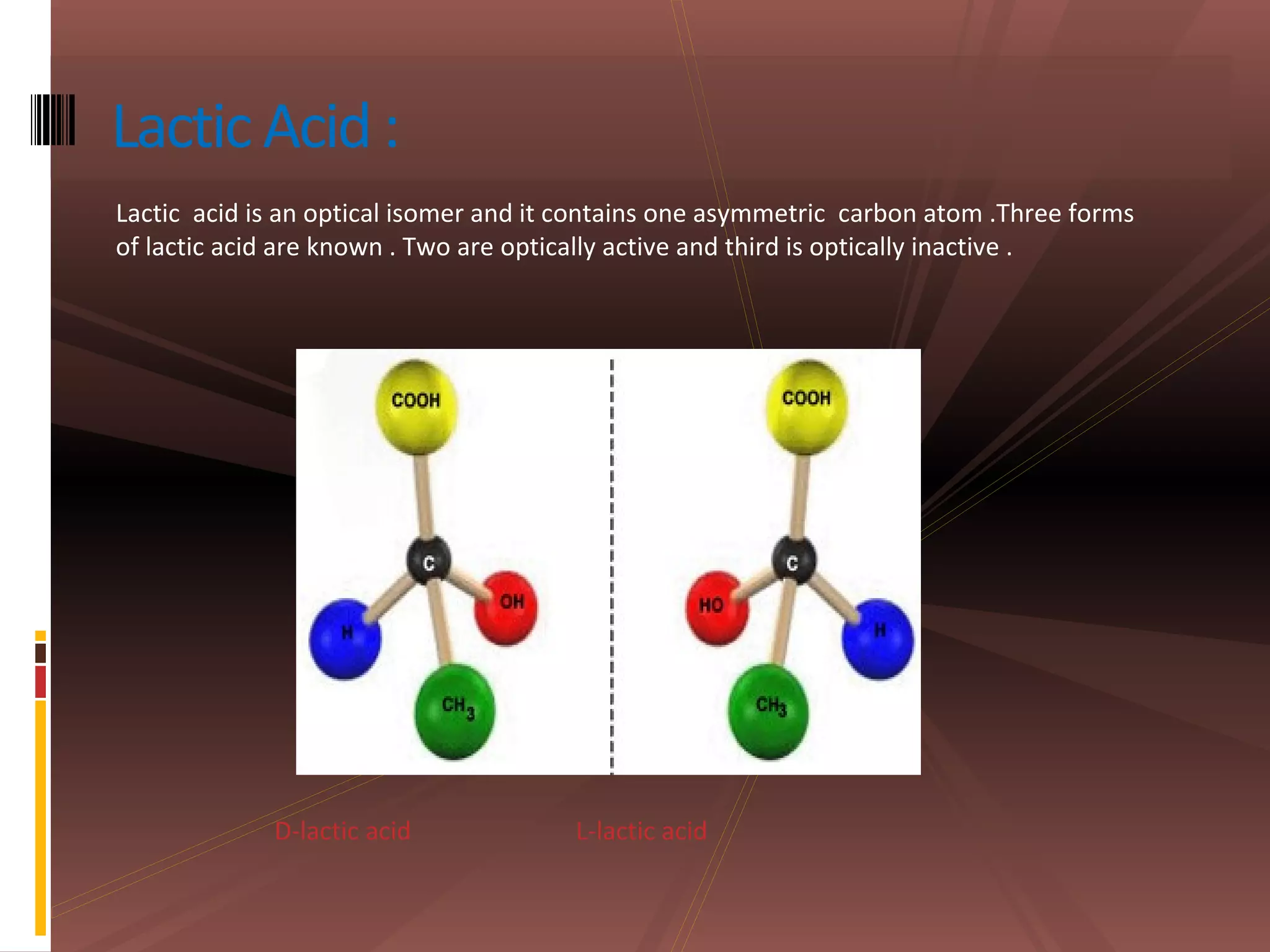 Lactic Acid :

Lactic acid is an optical isomer and it contains one asymmetric carbon atom .Three forms of lactic acid are known . Two are optically active and third is optically inactive .

COOH

C

H

OH

$CH_3$

COOH

C

HO

H

$CH_3$

D-lactic acid

L-lactic acid